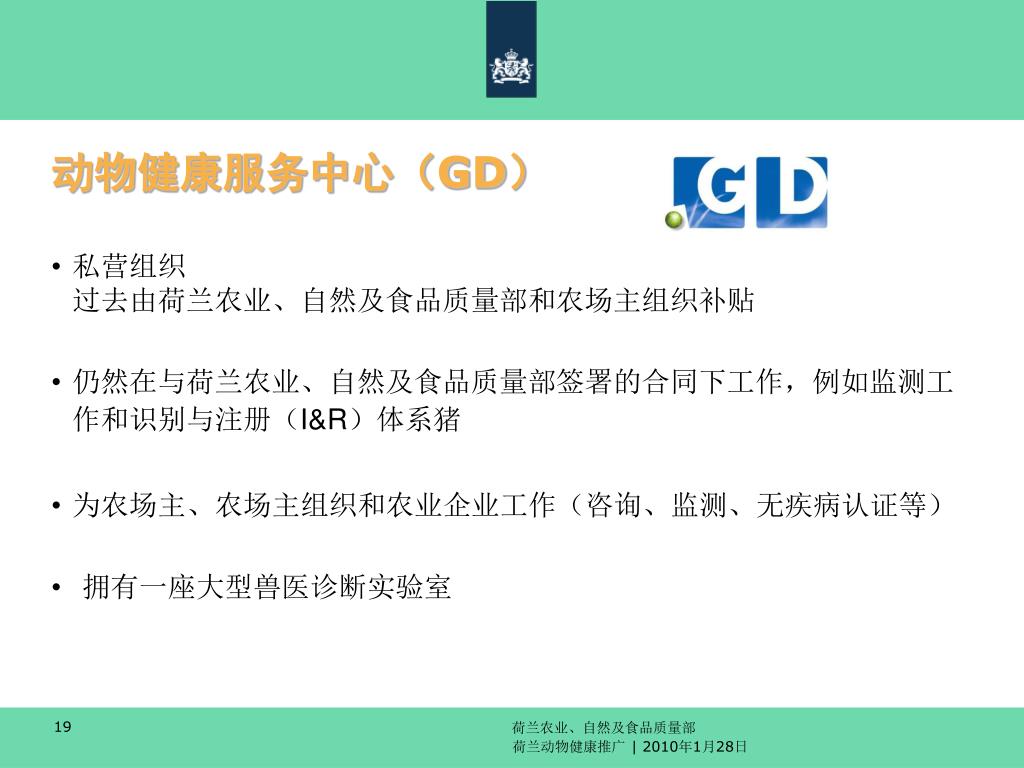 动物健康服务中心（GD）

GD

• 私营组织
过去由荷兰农业、自然及食品质量部和农场主组织补贴

• 仍然在与荷兰农业、自然及食品质量部签署的合同下工作，例如监测工作和识别与注册（I&R）体系猪

• 为农场主、农场主组织和农业企业工作（咨询、监测、无疾病认证等）

• 拥有一座大型兽医诊断实验室

19

荷兰农业、自然及食品质量部
荷兰动物健康推广 | 2010年1月28日